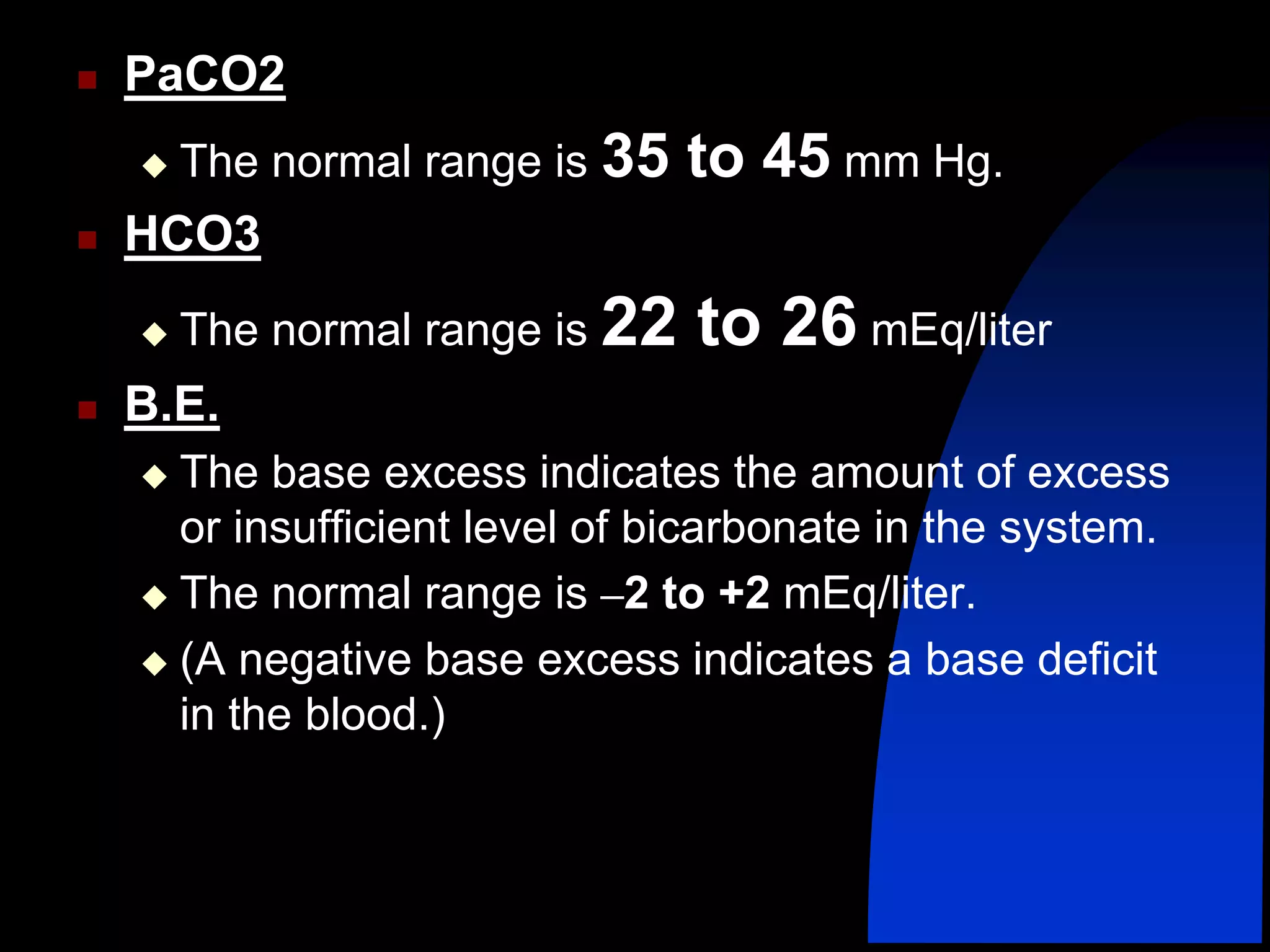 PaCO2

The normal range is 35 to 45 mm Hg.

HCO3

The normal range is 22 to 26 mEq/liter

B.E.

The base excess indicates the amount of excess or insufficient level of bicarbonate in the system.

The normal range is –2 to +2 mEq/liter.

(A negative base excess indicates a base deficit in the blood.)